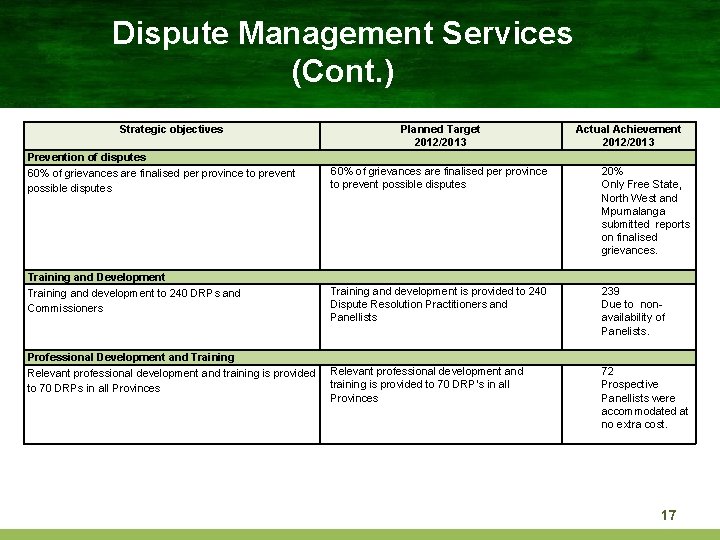 Dispute Management Services (Cont.)

| Strategic objectives | Planned Target 2012/2013 | Actual Achievement 2012/2013 |
|---|---|---|
| Prevention of disputes | | |
| 60% of grievances are finalised per province to prevent possible disputes | 60% of grievances are finalised per province to prevent possible disputes | 20% Only Free State, North West and Mpumalanga submitted reports on finalised grievances. |
| Training and Development | | |
| Training and development to 240 DRPs and Commissioners | Training and development is provided to 240 Dispute Resolution Practitioners and Panellists | 239 Due to non-availability of Panelists. |
| Professional Development and Training | | |
| Relevant professional development and training is provided to 70 DRPs in all Provinces | Relevant professional development and training is provided to 70 DRP's in all Provinces | 72 Prospective Panellists were accommodated at no extra cost. |

17